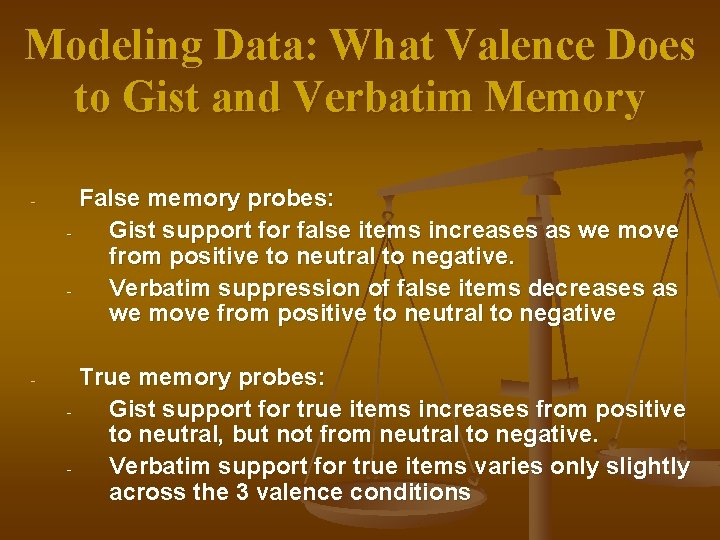 Modeling Data: What Valence Does to Gist and Verbatim Memory

- False memory probes:
  - Gist support for false items increases as we move from positive to neutral to negative.
  - Verbatim suppression of false items decreases as we move from positive to neutral to negative

- True memory probes:
  - Gist support for true items increases from positive to neutral, but not from neutral to negative.
  - Verbatim support for true items varies only slightly across the 3 valence conditions